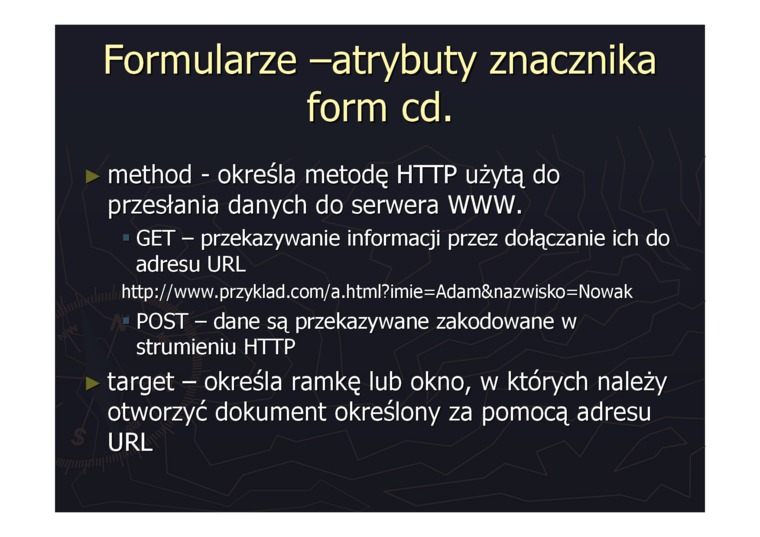 Formularze –atrybuty znacznika form cd.

► method - określa metodę HTTP użytą do przesłania danych do serwera WWW.

▪ GET – przekazywanie informacji przez dołączanie ich do adresu URL

http://www.przyklad.com/a.html?imie=Adam&nazwisko=Nowak

▪ POST – dane są przekazywane zakodowane w strumieniu HTTP

► target – określa ramkę lub okno, w których należy otworzyć dokument określony za pomocą adresu URL